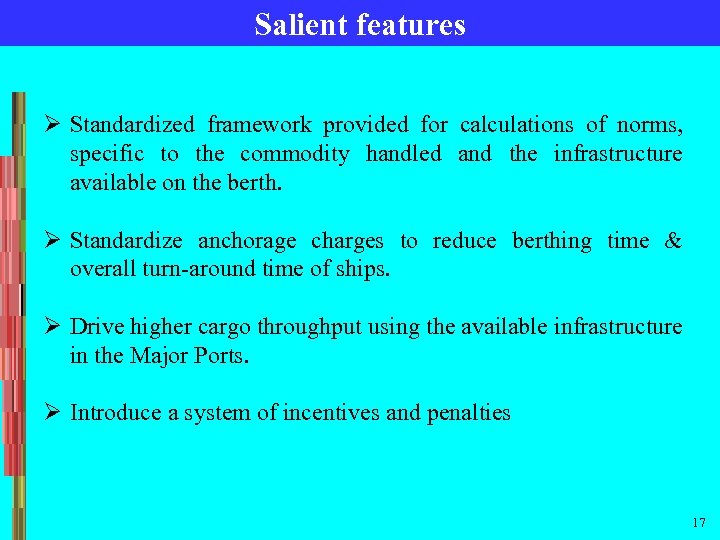 Salient features

➢ Standardized framework provided for calculations of norms, specific to the commodity handled and the infrastructure available on the berth.

➢ Standardize anchorage charges to reduce berthing time & overall turn-around time of ships.

➢ Drive higher cargo throughput using the available infrastructure in the Major Ports.

➢ Introduce a system of incentives and penalties

17